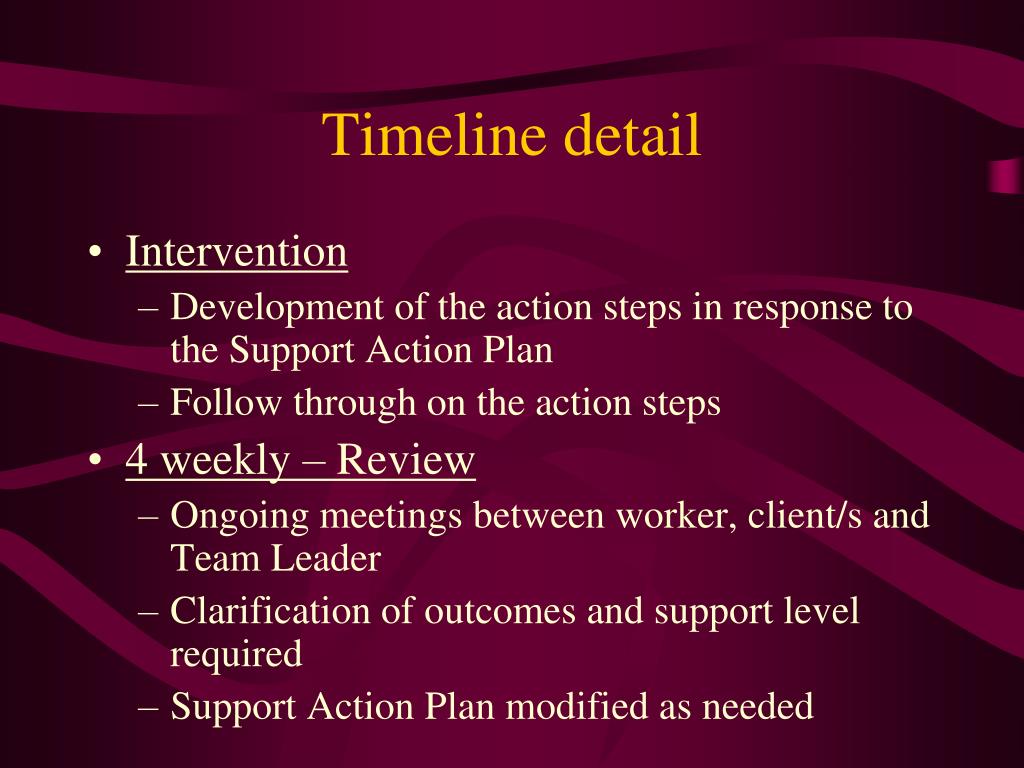 Timeline detail

• Intervention
– Development of the action steps in response to the Support Action Plan
– Follow through on the action steps

• 4 weekly – Review
– Ongoing meetings between worker, client/s and Team Leader
– Clarification of outcomes and support level required
– Support Action Plan modified as needed